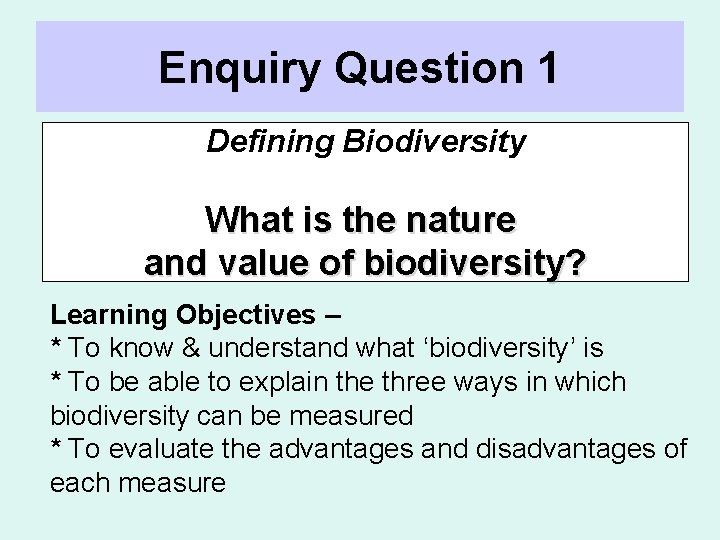 Enquiry Question 1

Defining Biodiversity

What is the nature and value of biodiversity?

Learning Objectives –
* To know & understand what ‘biodiversity’ is
* To be able to explain the three ways in which biodiversity can be measured
* To evaluate the advantages and disadvantages of each measure